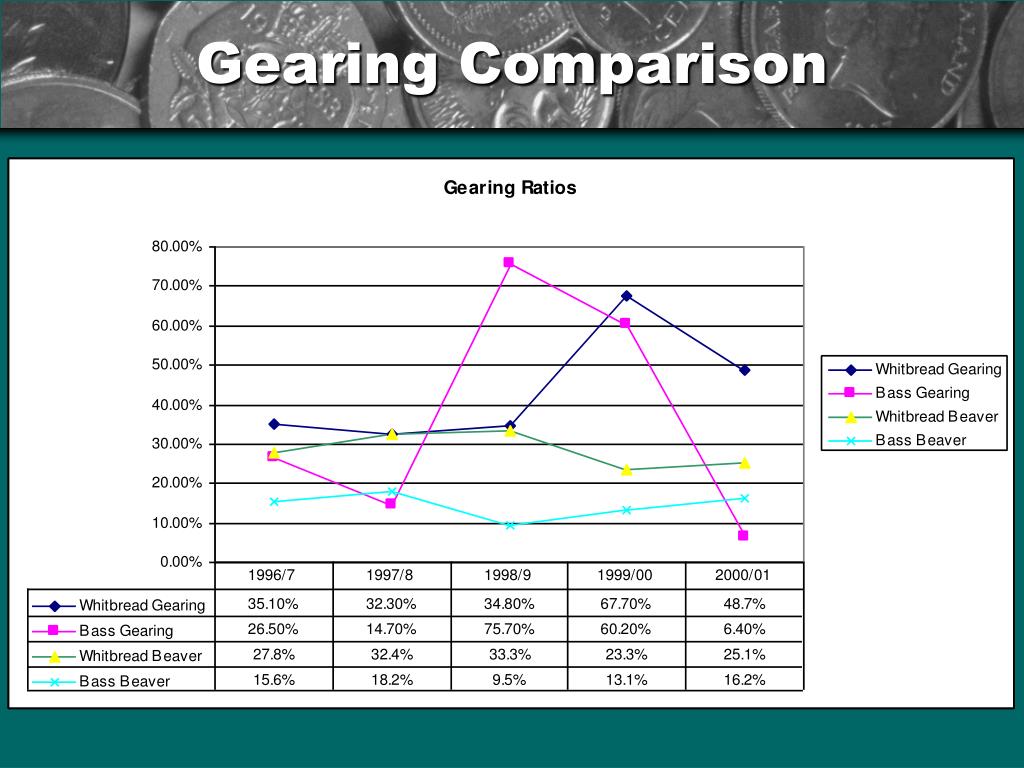 Gearing Comparison

Gearing Ratios

80.00%
70.00%
60.00%
50.00%
40.00%
30.00%
20.00%
10.00%
0.00%

Whitbread Gearing
Bass Gearing
Whitbread Beaver
Bass Beaver

| | 1996/7 | 1997/8 | 1998/9 | 1999/00 | 2000/01 |
|---|---|---|---|---|---|
| Whitbread Gearing | 35.10% | 32.30% | 34.80% | 67.70% | 48.7% |
| Bass Gearing | 26.50% | 14.70% | 75.70% | 60.20% | 6.40% |
| Whitbread Beaver | 27.8% | 32.4% | 33.3% | 23.3% | 25.1% |
| Bass Beaver | 15.6% | 18.2% | 9.5% | 13.1% | 16.2% |